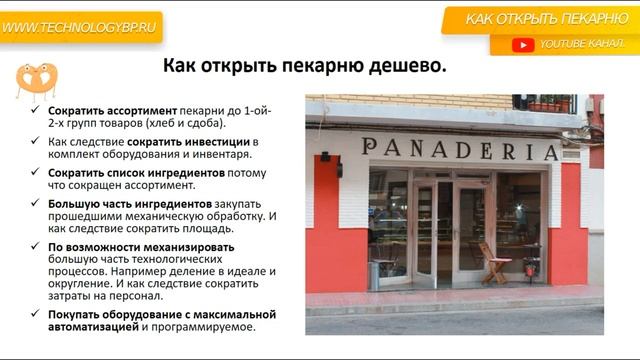 WWW.TECHNOLOGYBP.RU

КАК ОТКРЫТЬ ПЕКАРНЮ

YOUTUBE КАНАЛ.

Как открыть пекарню дешево.

✓ Сократить ассортимент пекарни до 1-ой-2-х групп товаров (хлеб и сдоба).

✓ Как следствие сократить инвестиции в комплект оборудования и инвентаря.

✓ Сократить список ингредиентов потому что сокращен ассортимент.

✓ Большую часть ингредиентов закупать прошедшими механическую обработку. И как следствие сократить площадь.

✓ По возможности механизировать большую часть технологических процессов. Например деление в идеале и округление. И как следствие сократить затраты на персонал.

✓ Покупать оборудование с максимальной автоматизацией и программируемое.

PANADERIA